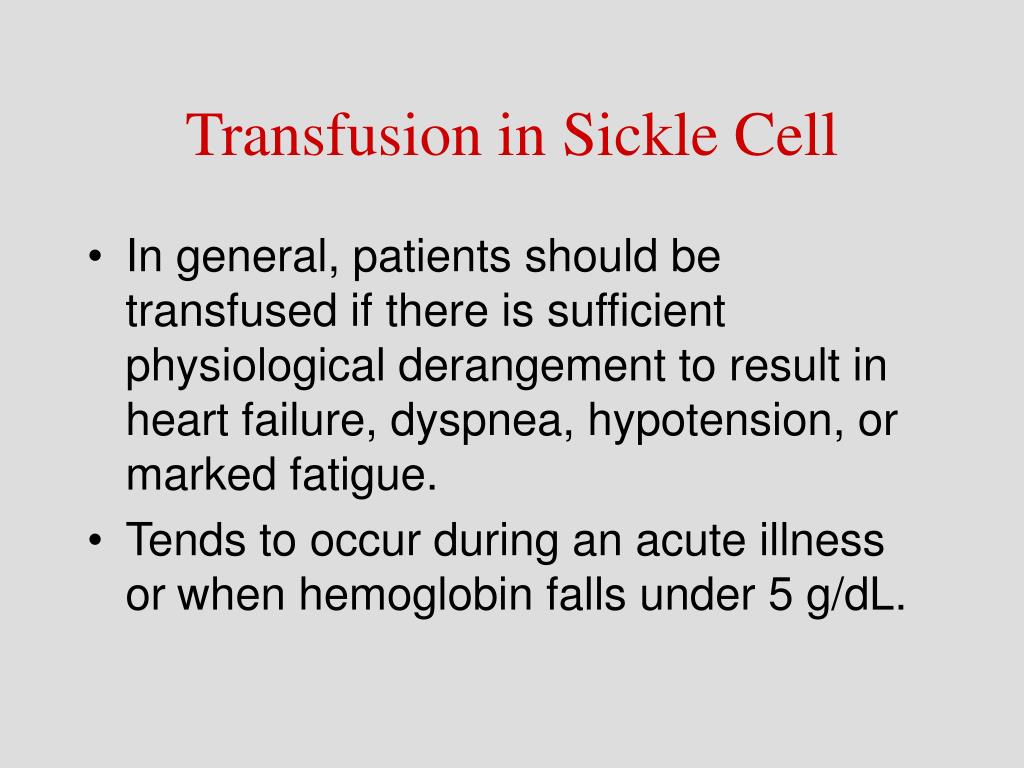 Transfusion in Sickle Cell

• In general, patients should be transfused if there is sufficient physiological derangement to result in heart failure, dyspnea, hypotension, or marked fatigue.
• Tends to occur during an acute illness or when hemoglobin falls under 5 g/dL.